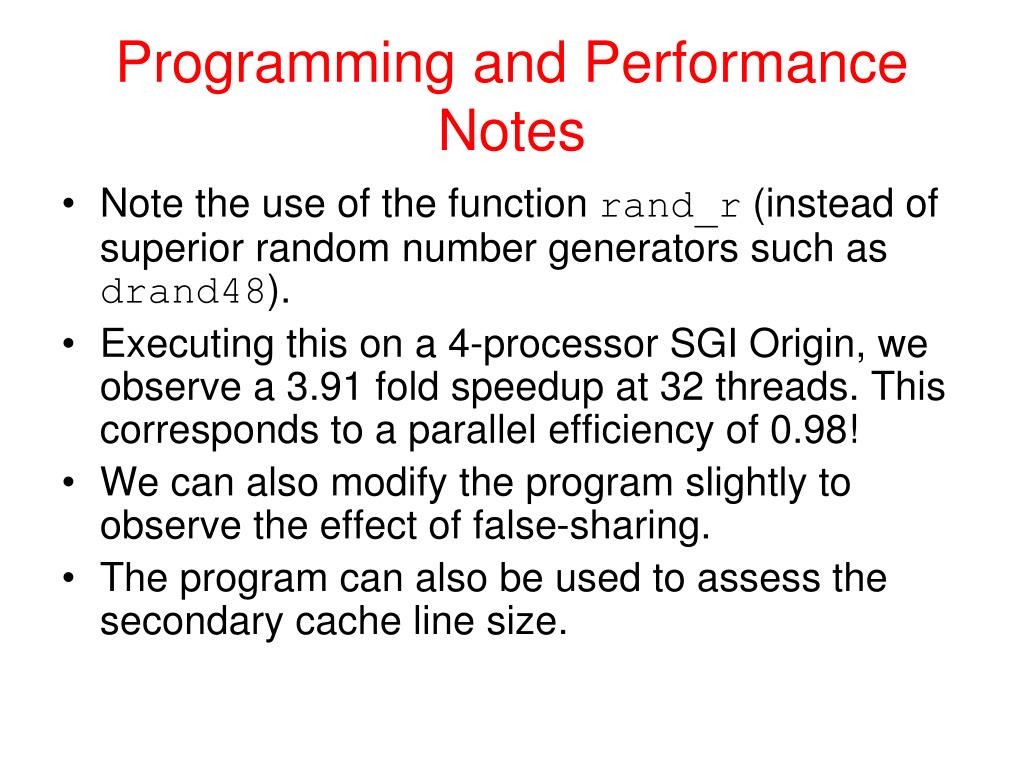 Programming and Performance Notes

• Note the use of the function rand_r (instead of superior random number generators such as drand48).
• Executing this on a 4-processor SGI Origin, we observe a 3.91 fold speedup at 32 threads. This corresponds to a parallel efficiency of 0.98!
• We can also modify the program slightly to observe the effect of false-sharing.
• The program can also be used to assess the secondary cache line size.